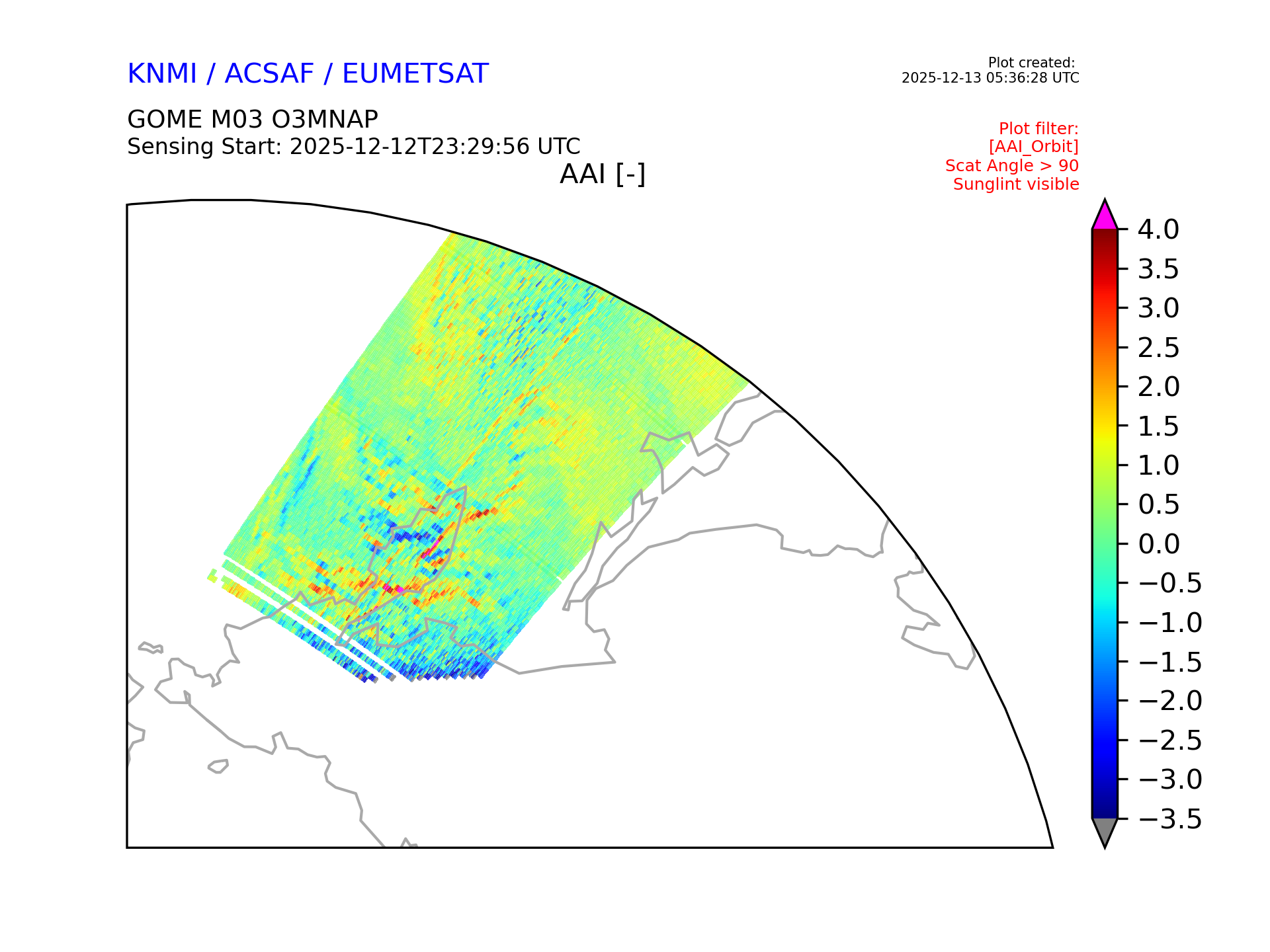 KNMI / ACSAF / EUMETSAT

Plot created:
2025-12-13 05:36:28 UTC

GOME M03 O3MNAP
Sensing Start: 2025-12-12T23:29:56 UTC

Plot filter:
[AAI_Orbit]
Scat Angle > 90
Sunglint visible

AAI [-]

4.0
3.5
3.0
2.5
2.0
1.5
1.0
0.5
0.0
−0.5
−1.0
−1.5
−2.0
−2.5
−3.0
−3.5